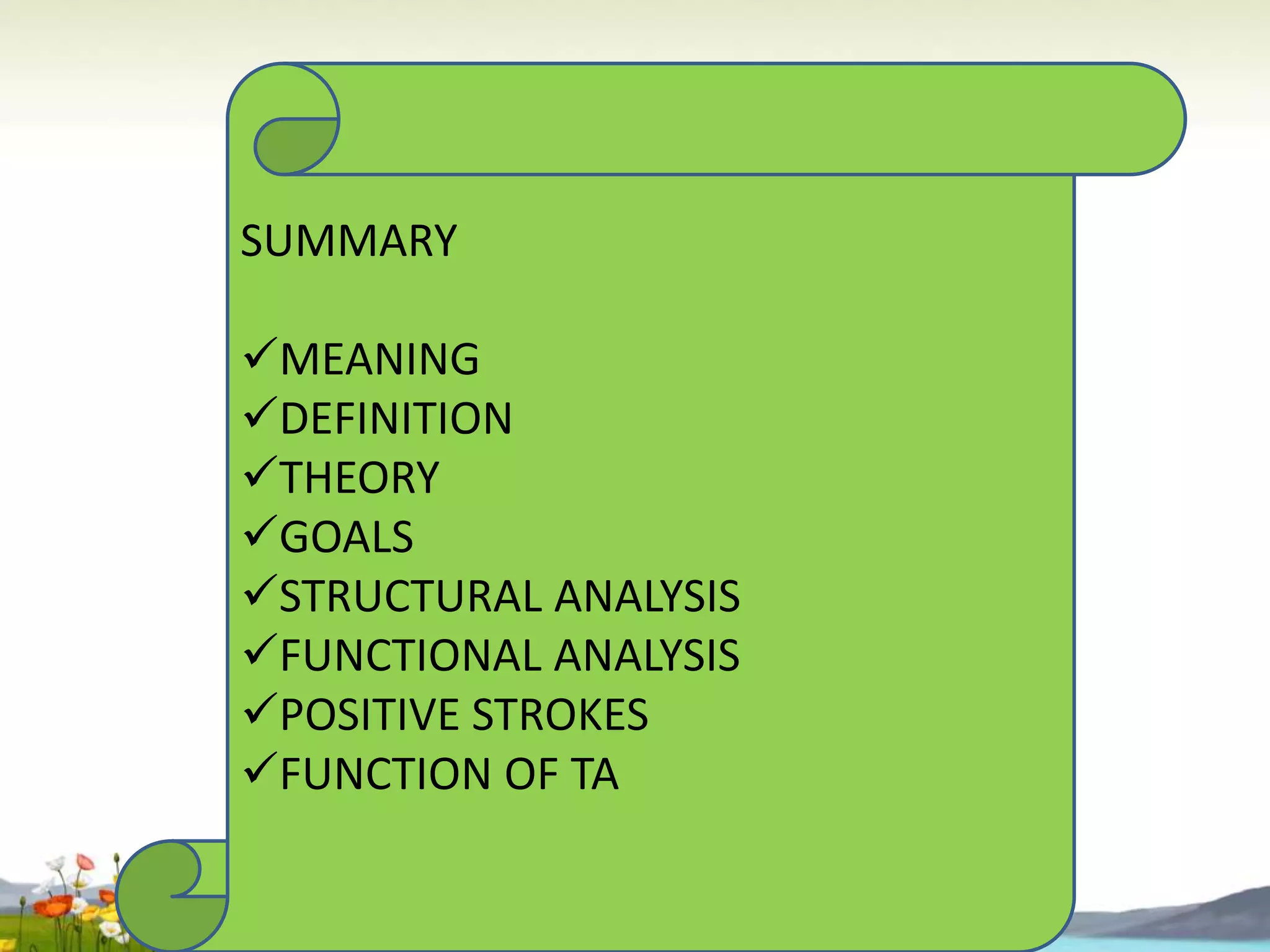 SUMMARY

✓MEANING
✓DEFINITION
✓THEORY
✓GOALS
✓STRUCTURAL ANALYSIS
✓FUNCTIONAL ANALYSIS
✓POSITIVE STROKES
✓FUNCTION OF TA